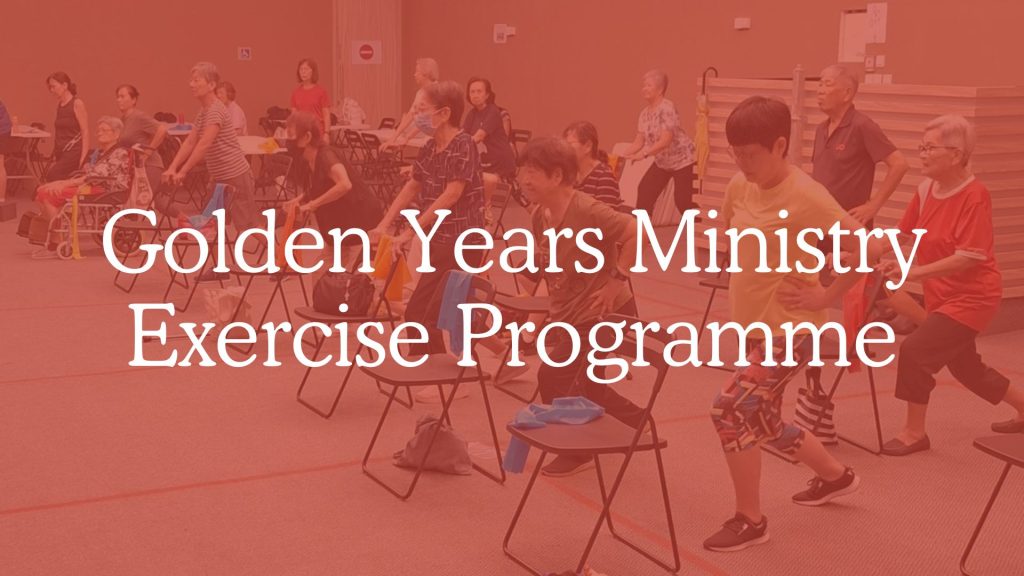 Golden Years Ministry
Exercise Programme